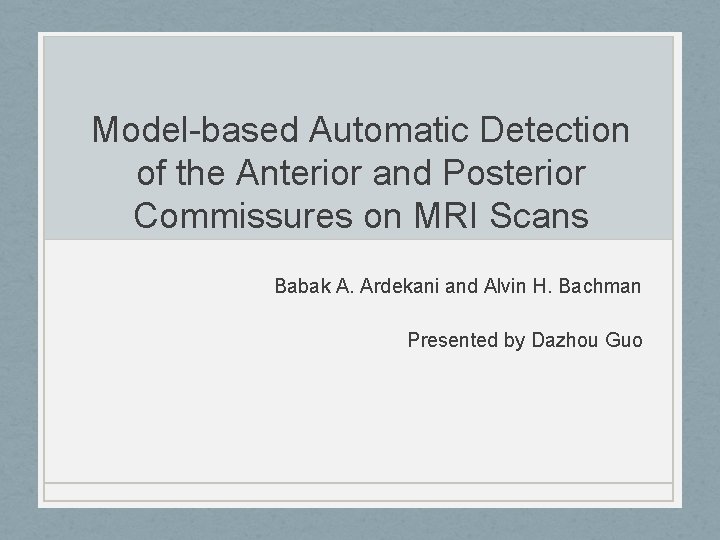 Model-based Automatic Detection of the Anterior and Posterior Commissures on MRI Scans

Babak A. Ardekani and Alvin H. Bachman

Presented by Dazhou Guo